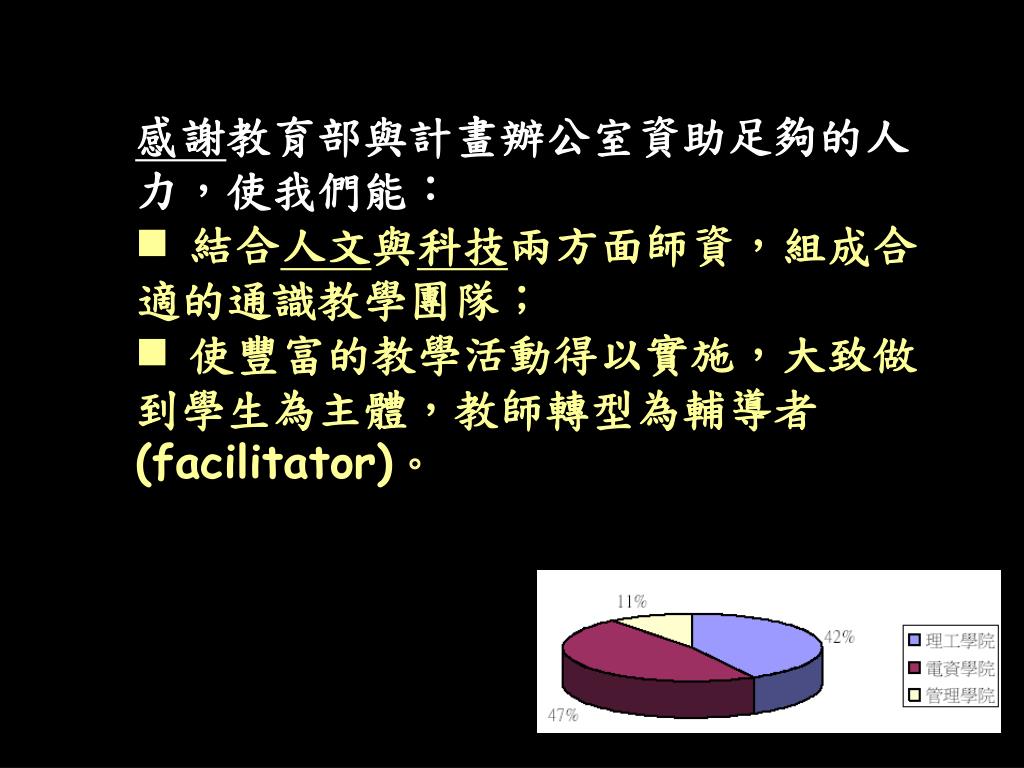 感謝教育部與計畫辦公室資助足夠的人力，使我們能：

■ 結合人文與科技兩方面師資，組成合適的通識教學團隊；

■ 使豐富的教學活動得以實施，大致做到學生為主體，教師轉型為輔導者(facilitator)。

11%

42%

47%

理工學院
電資學院
管理學院